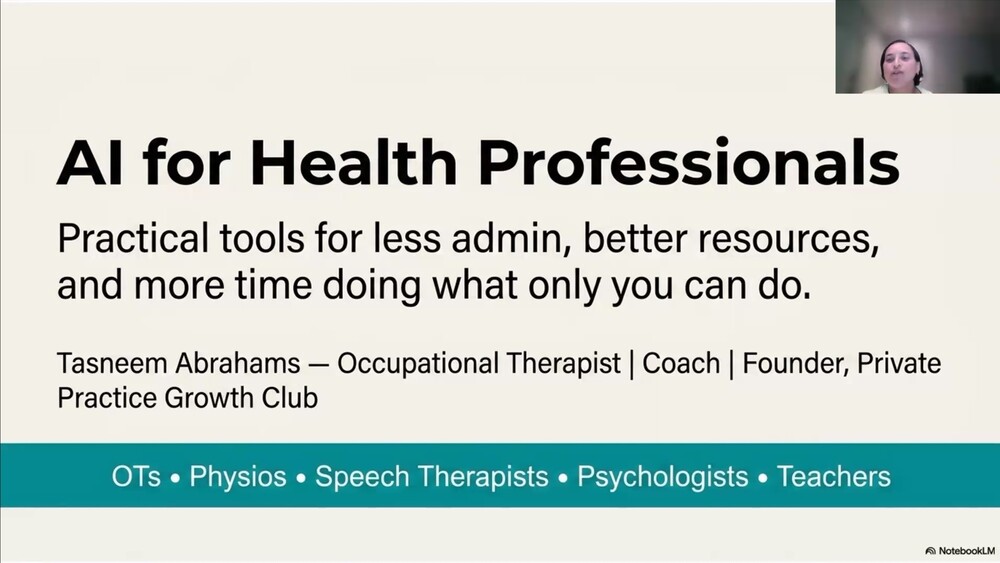 AI for Health Professionals

Practical tools for less admin, better resources, and more time doing what only you can do.

Tasneem Abrahams — Occupational Therapist | Coach | Founder, Private Practice Growth Club

OTs • Physios • Speech Therapists • Psychologists • Teachers

NotebookLM